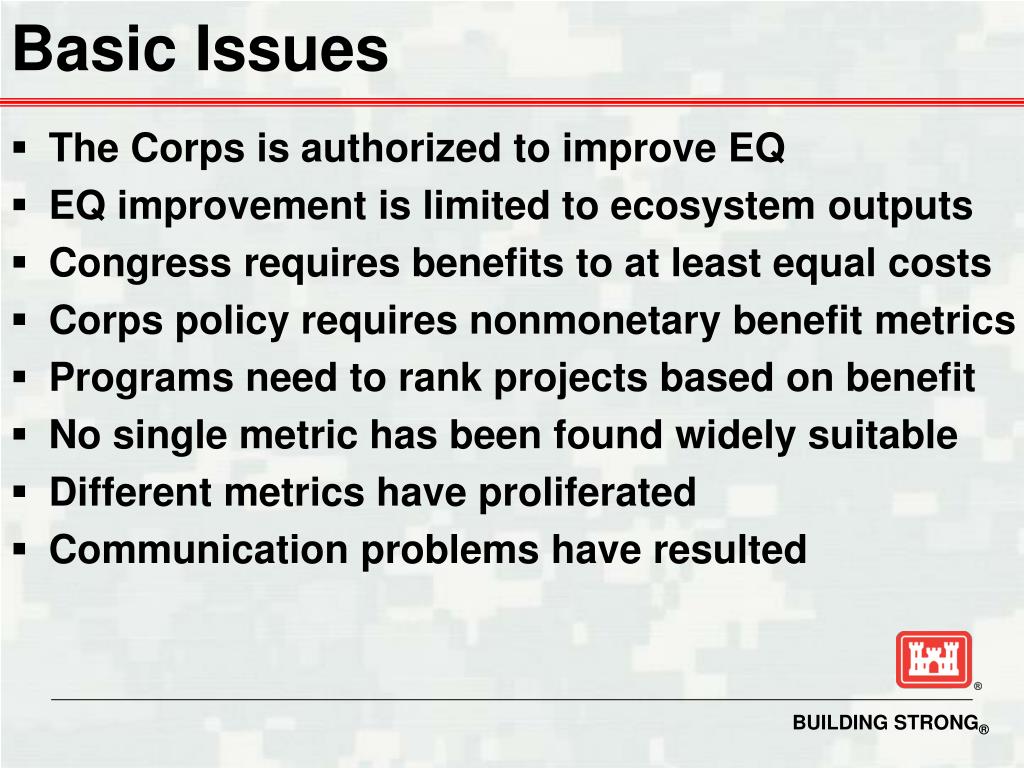 Basic Issues

▪ The Corps is authorized to improve EQ
▪ EQ improvement is limited to ecosystem outputs
▪ Congress requires benefits to at least equal costs
▪ Corps policy requires nonmonetary benefit metrics
▪ Programs need to rank projects based on benefit
▪ No single metric has been found widely suitable
▪ Different metrics have proliferated
▪ Communication problems have resulted

®

BUILDING STRONG®